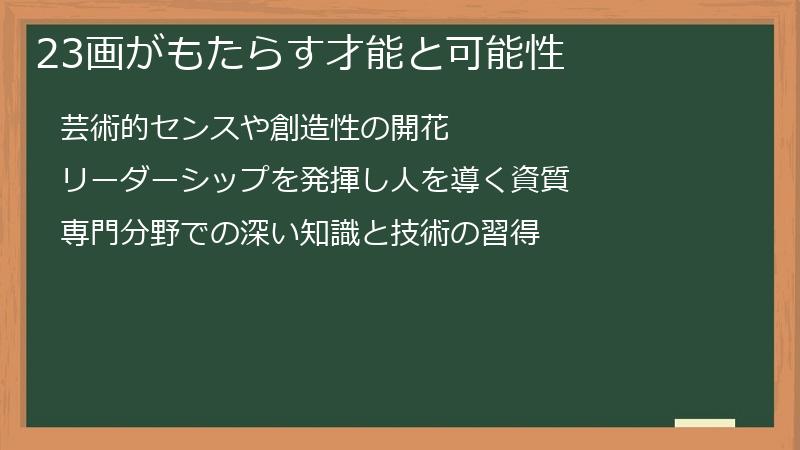 23画がもたらす才能と可能性

芸術的センスや創造性の開花

リーダーシップを発揮し人を導く資質

専門分野での深い知識と技術の習得